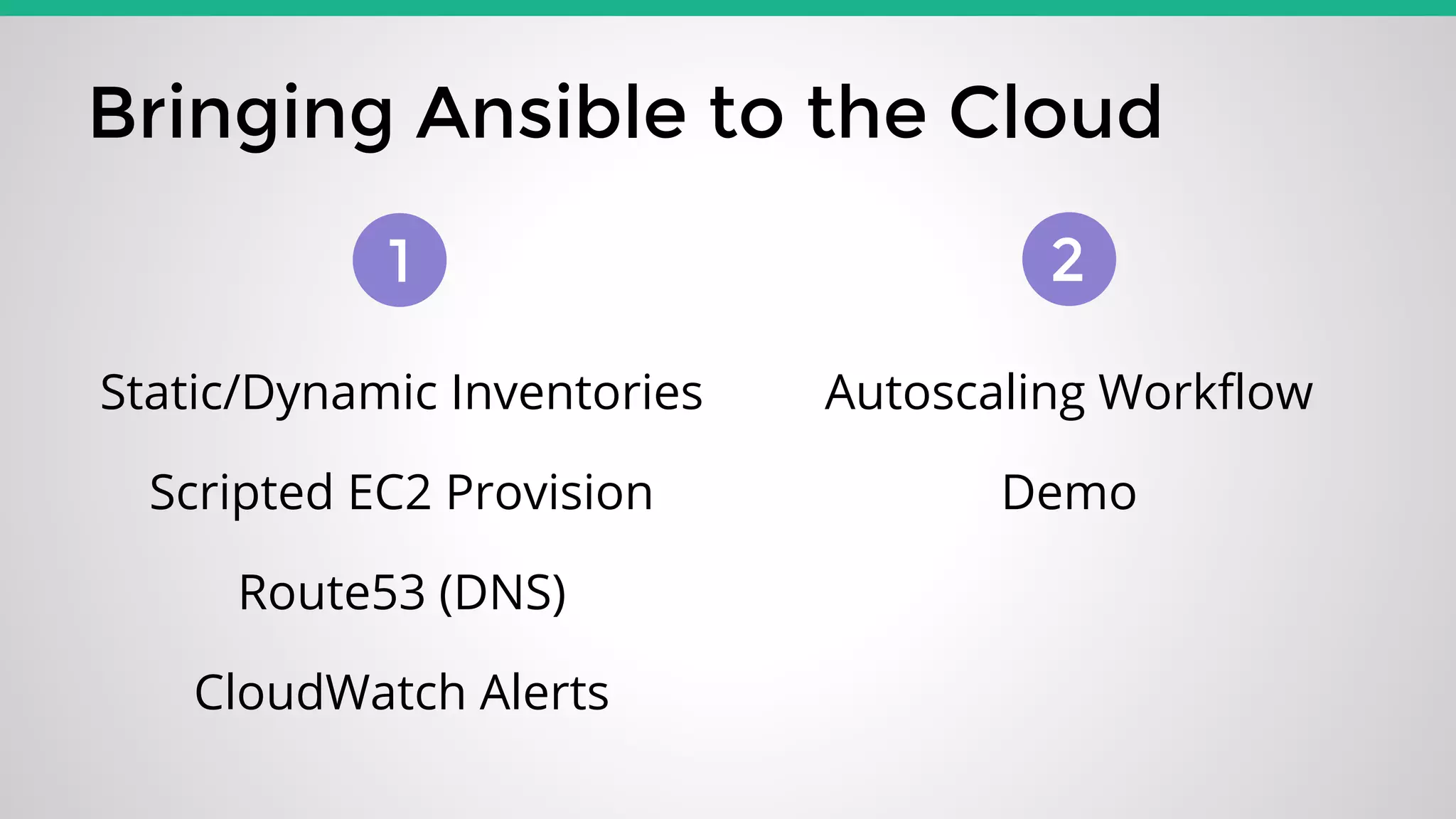 Bringing Ansible to the Cloud

1

Static/Dynamic Inventories

Scripted EC2 Provision

Route53 (DNS)

CloudWatch Alerts

2

Autoscaling Workflow

Demo